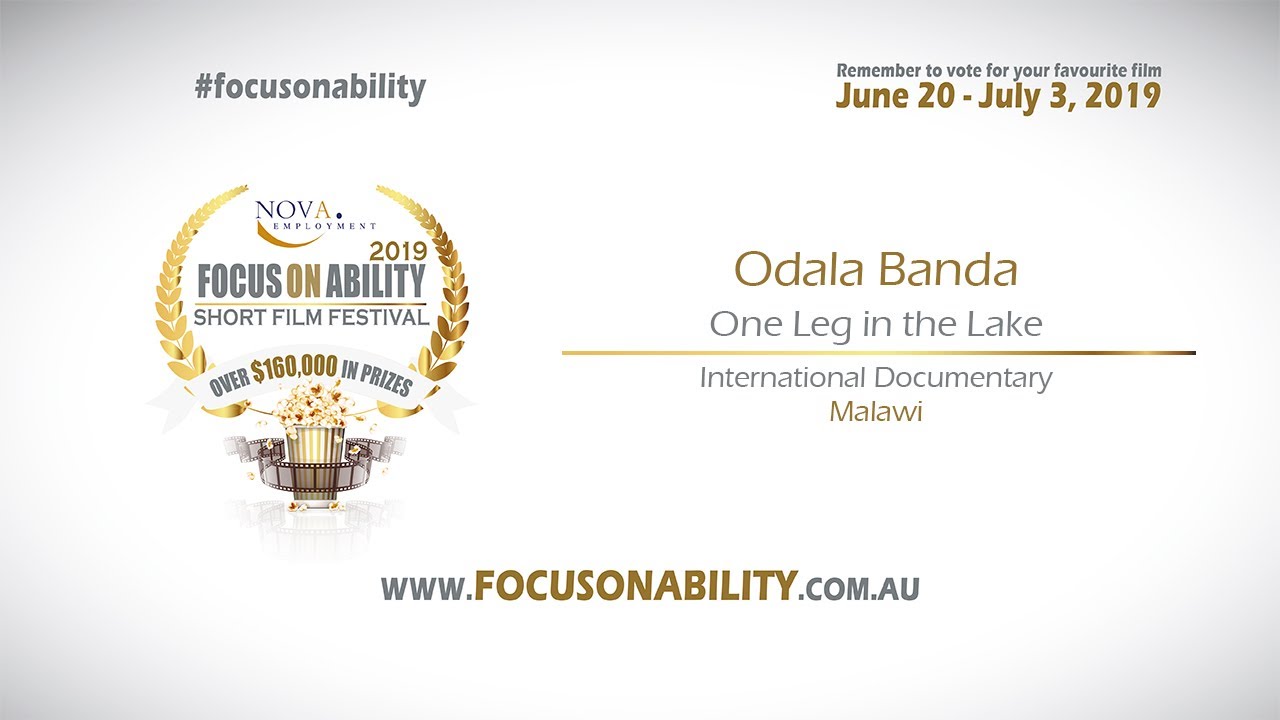 #focusonability

Remember to vote for your favourite film
June 20 - July 3, 2019

NOVA.
EMPLOYMENT
2019
FOCUS ON ABILITY
SHORT FILM FESTIVAL
OVER $160,000 IN PRIZES

Odala Banda
One Leg in the Lake

International Documentary
Malawi

WWW.FOCUSONABILITY.COM.AU